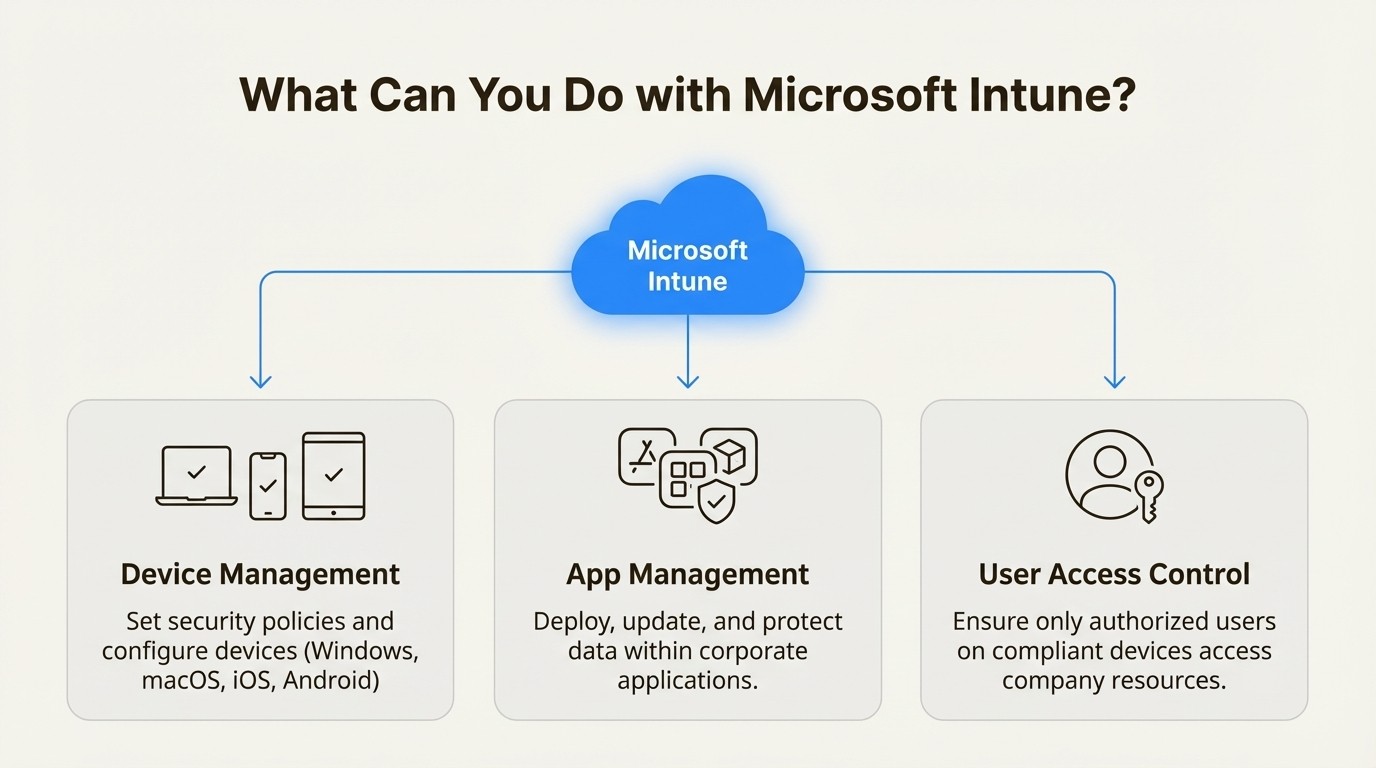 What Can You Do with Microsoft Intune?

Microsoft Intune

Device Management

Set security policies and configure devices (Windows, macOS, iOS, Android)

App Management

Deploy, update, and protect data within corporate applications.

User Access Control

Ensure only authorized users on compliant devices access company resources.